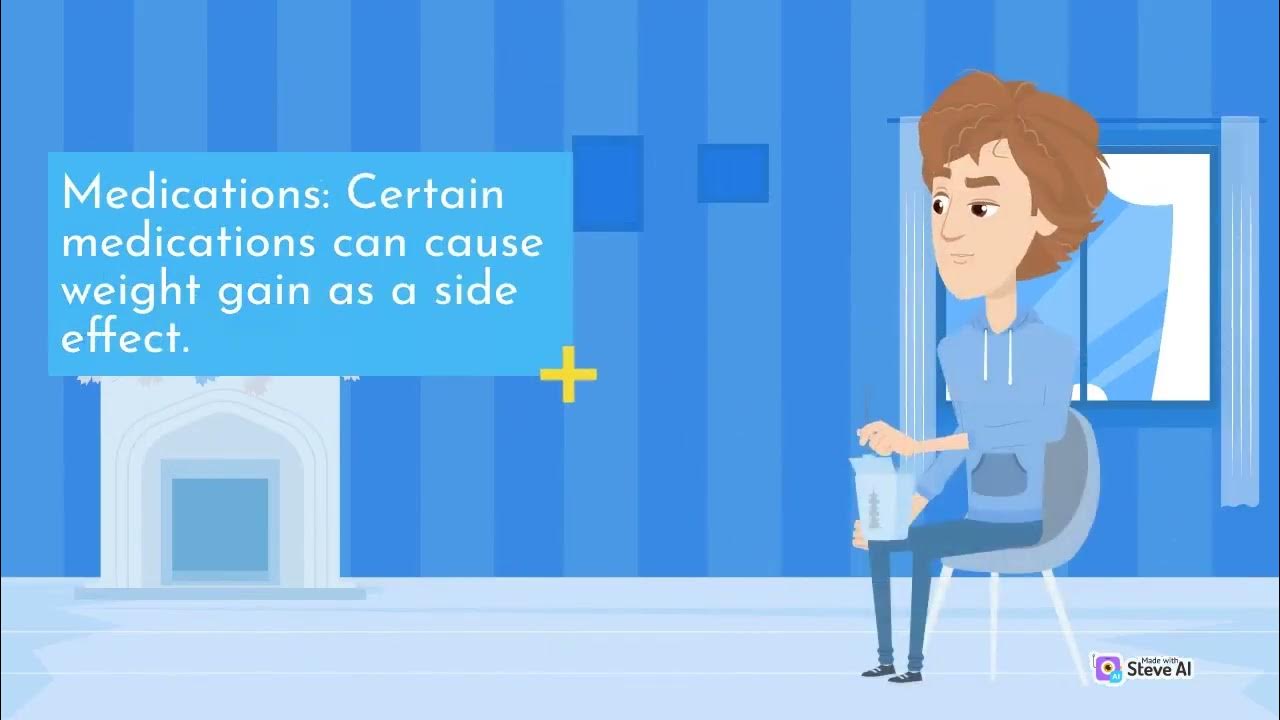 Medications: Certain medications can cause weight gain as a side effect.

Made with Steve AI